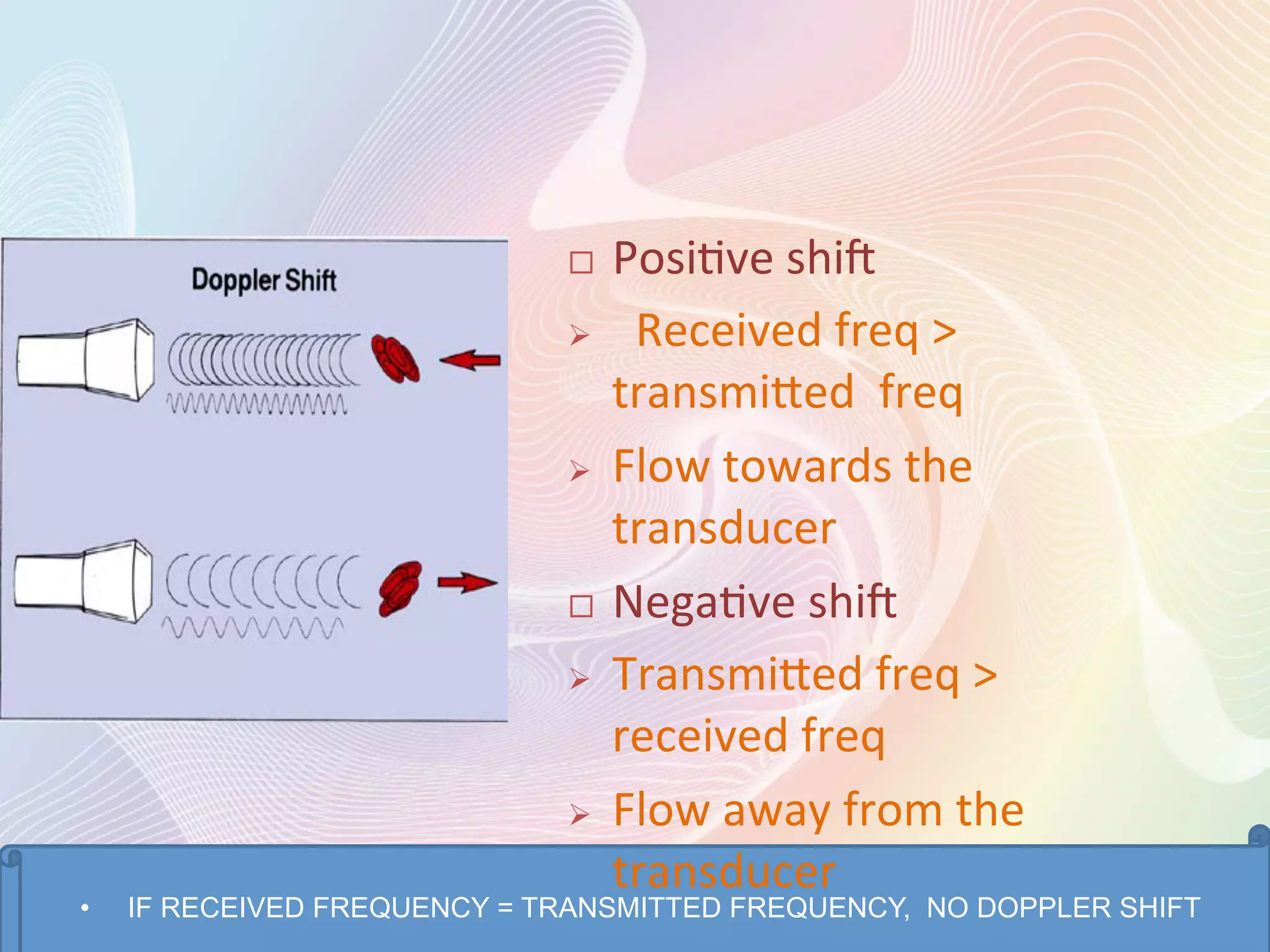 Doppler Shift

□ Positive shift

➢ Received freq > transmitted freq

➢ Flow towards the transducer

□ Negative shift

➢ Transmitted freq > received freq

➢ Flow away from the transducer

• IF RECEIVED FREQUENCY = TRANSMITTED FREQUENCY, NO DOPPLER SHIFT